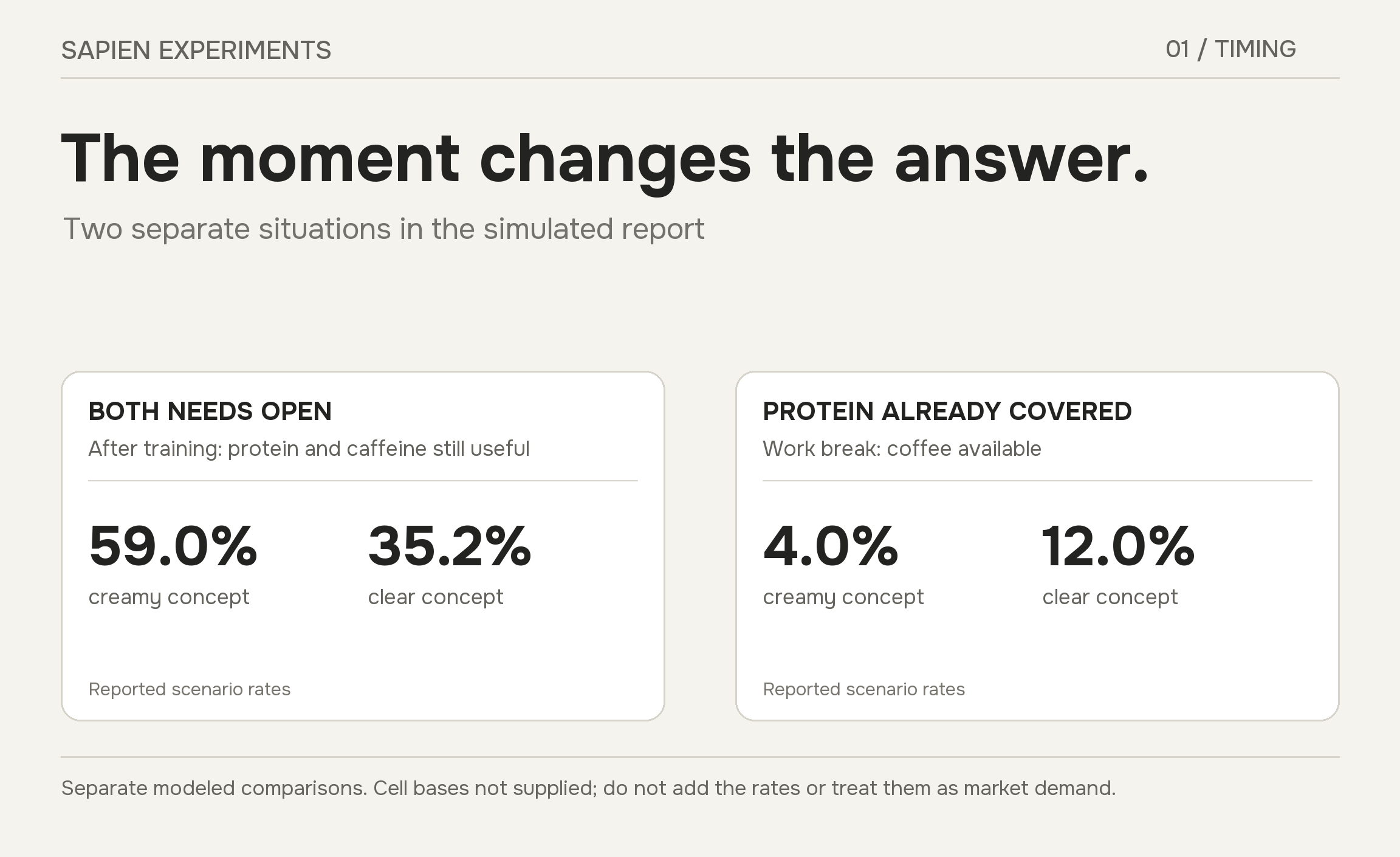 SAPIEN EXPERIMENTS

01 / TIMING

The moment changes the answer.

Two separate situations in the simulated report

BOTH NEEDS OPEN

After training: protein and caffeine still useful

59.0%
creamy concept

35.2%
clear concept

Reported scenario rates

PROTEIN ALREADY COVERED

Work break: coffee available

4.0%
creamy concept

12.0%
clear concept

Reported scenario rates

Separate modeled comparisons. Cell bases not supplied; do not add the rates or treat them as market demand.